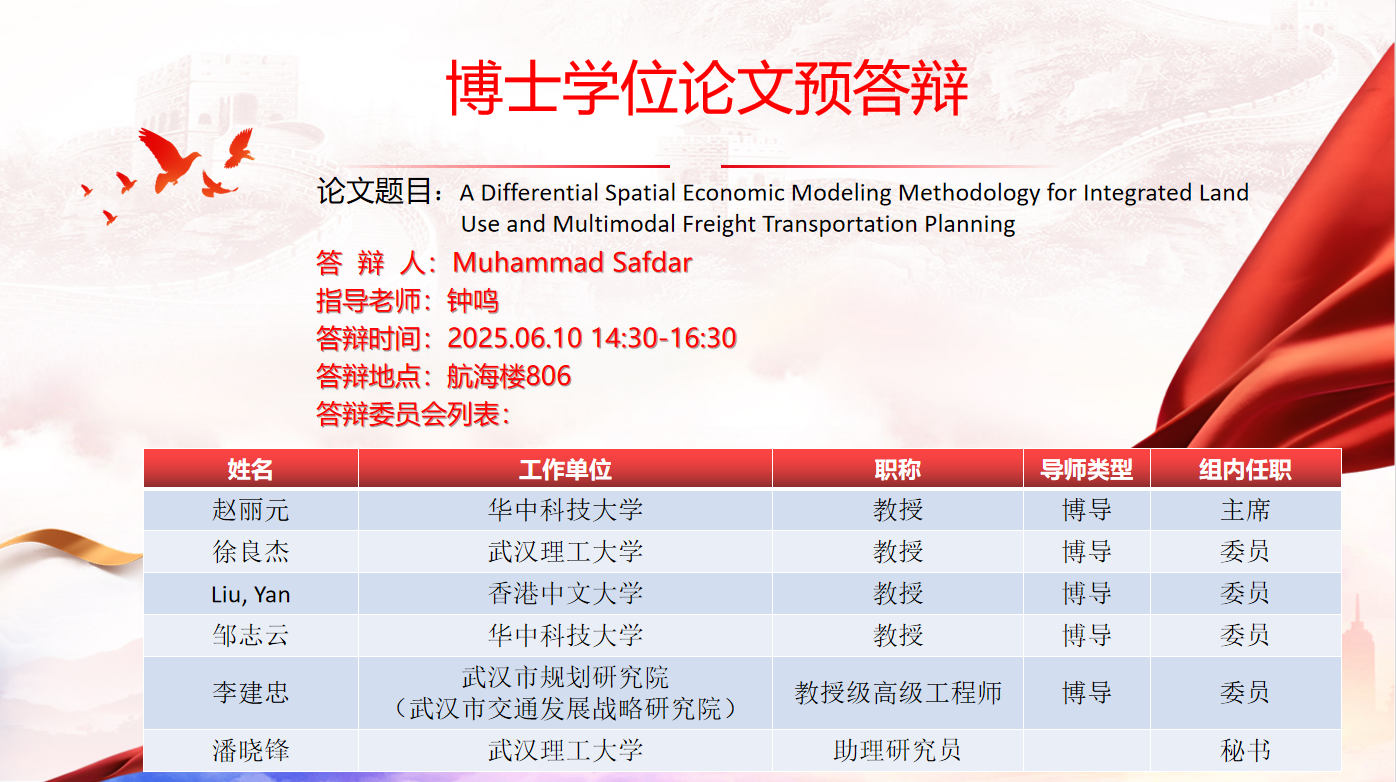 博士学位论文预答辩

论文题目：A Differential Spatial Economic Modeling Methodology for Integrated Land Use and Multimodal Freight Transportation Planning
答 辩 人：Muhammad Safdar
指导老师：钟鸣
答辩时间：2025.06.10 14:30-16:30
答辩地点：航海楼806
答辩委员会列表：

| 姓名 | 工作单位 | 职称 | 导师类型 | 组内任职 |
|---|---|---|---|---|
| 赵丽元 | 华中科技大学 | 教授 | 博导 | 主席 |
| 徐良杰 | 武汉理工大学 | 教授 | 博导 | 委员 |
| Liu, Yan | 香港中文大学 | 教授 | 博导 | 委员 |
| 邹志云 | 华中科技大学 | 教授 | 博导 | 委员 |
| 李建忠 | 武汉市规划研究院（武汉市交通发展战略研究院） | 教授级高级工程师 | 博导 | 委员 |
| 潘晓锋 | 武汉理工大学 | 助理研究员 |  | 秘书 |